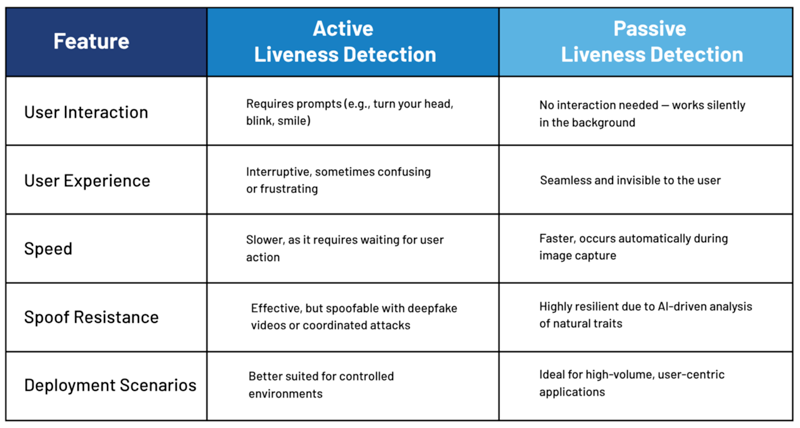 | Feature | Active Liveness Detection | Passive Liveness Detection |
|---|---|---|
| User Interaction | Requires prompts (e.g., turn your head, blink, smile) | No interaction needed — works silently in the background |
| User Experience | Interruptive, sometimes confusing or frustrating | Seamless and invisible to the user |
| Speed | Slower, as it requires waiting for user action | Faster, occurs automatically during image capture |
| Spoof Resistance | Effective, but spoofable with deepfake videos or coordinated attacks | Highly resilient due to AI-driven analysis of natural traits |
| Deployment Scenarios | Better suited for controlled environments | Ideal for high-volume, user-centric applications |